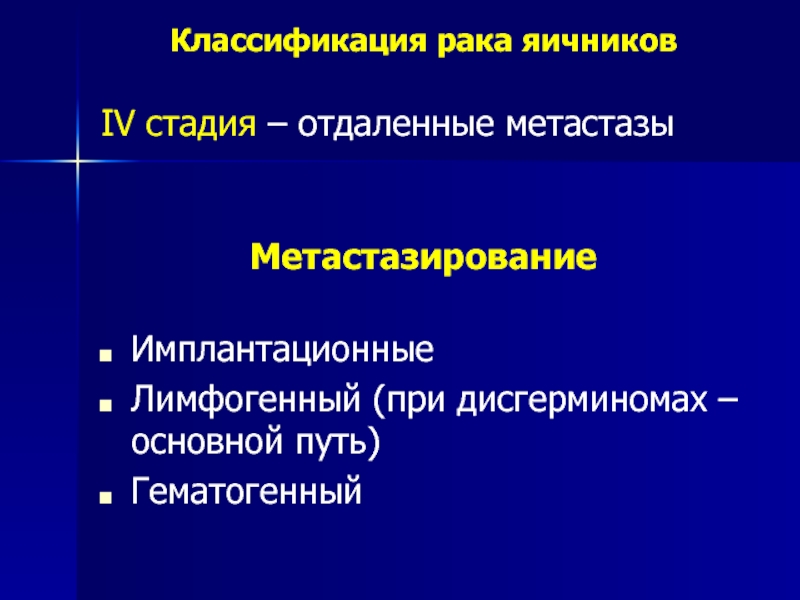 Классификация рака яичников

IV стадия – отдаленные метастазы

Метастазирование

- Имплантационные
- Лимфогенный (при дисгерминомах – основной путь)
- Гематогенный